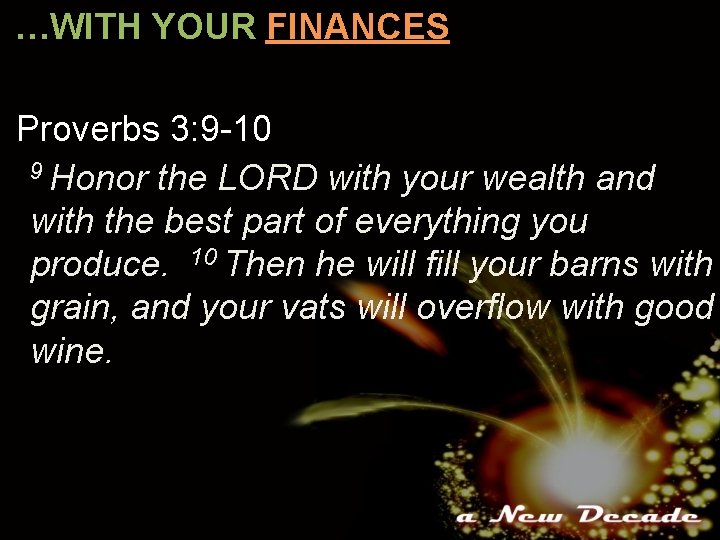 …WITH YOUR FINANCES

Proverbs 3:9-10

$^{9}$ Honor the LORD with your wealth and with the best part of everything you produce. $^{10}$ Then he will fill your barns with grain, and your vats will overflow with good wine.

a New Decade